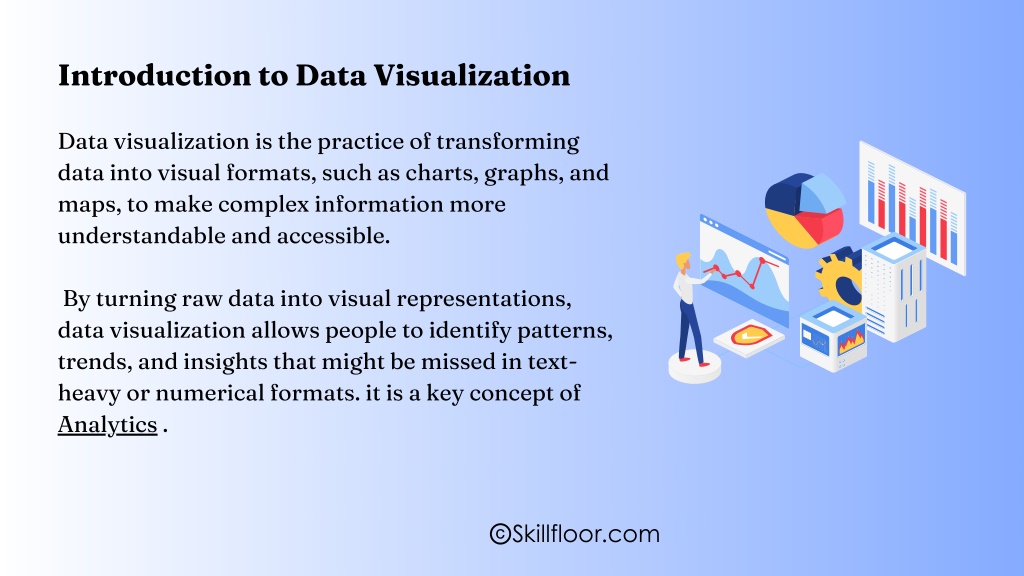 Introduction to Data Visualization

Data visualization is the practice of transforming data into visual formats, such as charts, graphs, and maps, to make complex information more understandable and accessible.

By turning raw data into visual representations, data visualization allows people to identify patterns, trends, and insights that might be missed in text-heavy or numerical formats. it is a key concept of Analytics .

©Skillfloor.com